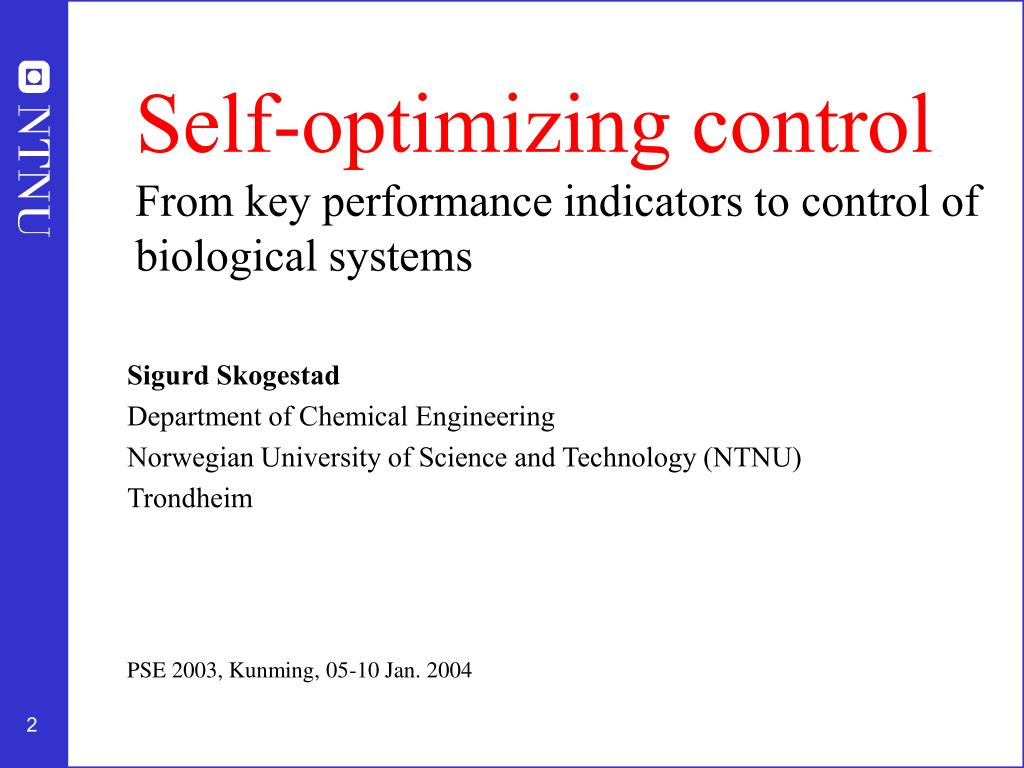 NTNU

Self-optimizing control

From key performance indicators to control of biological systems

Sigurd Skogestad
Department of Chemical Engineering
Norwegian University of Science and Technology (NTNU)
Trondheim

PSE 2003, Kunming, 05-10 Jan. 2004

2